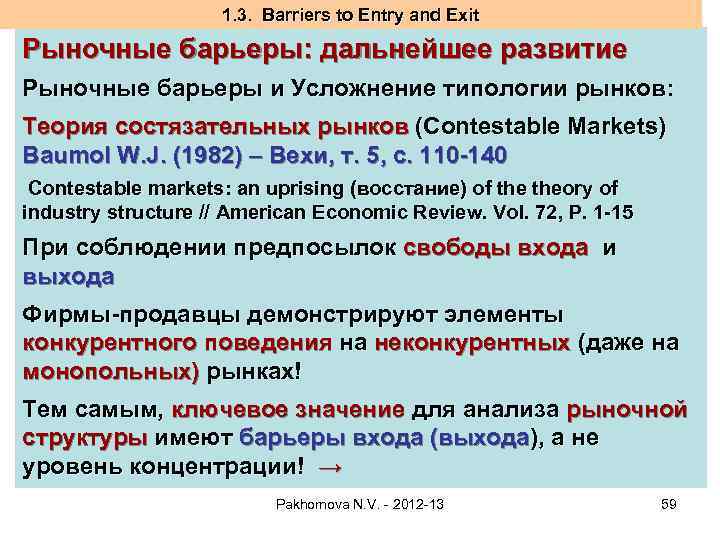 1.3. Barriers to Entry and Exit

Рыночные барьеры: дальнейшее развитие

Рыночные барьеры и Усложнение типологии рынков:

Теория состязательных рынков (Contestable Markets) Baumol W.J. (1982) – Вехи, т. 5, с. 110-140

Contestable markets: an uprising (восстание) of the theory of industry structure // American Economic Review. Vol. 72, P. 1-15

При соблюдении предпосылок свободы входа и выхода

Фирмы-продавцы демонстрируют элементы конкурентного поведения на неконкурентных (даже на монопольных) рынках!

Тем самым, ключевое значение для анализа рыночной структуры имеют барьеры входа (выхода), а не уровень концентрации! →

Pakhomova N.V. - 2012-13

59